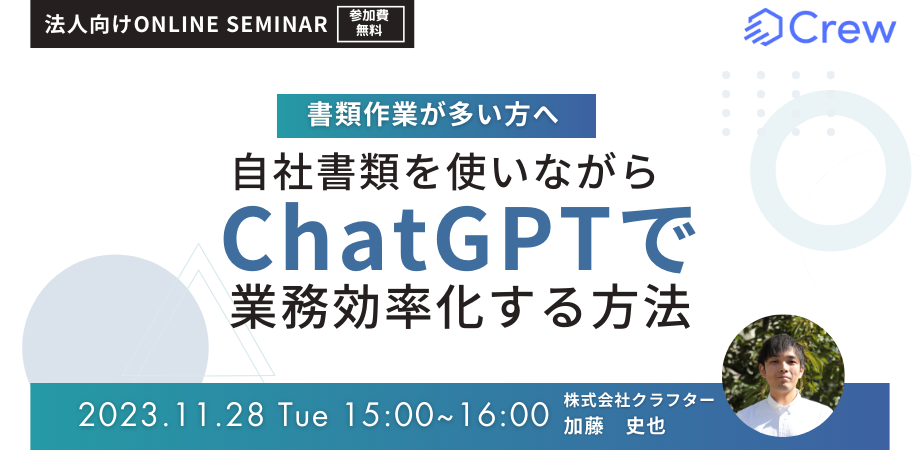 法人向けONLINE SEMINAR 参加費無料

Crew

書類作業が多い方へ

自社書類を使いながら
ChatGPTで
業務効率化する方法

2023.11.28 Tue 15:00~16:00

株式会社クラフター
加藤 史也